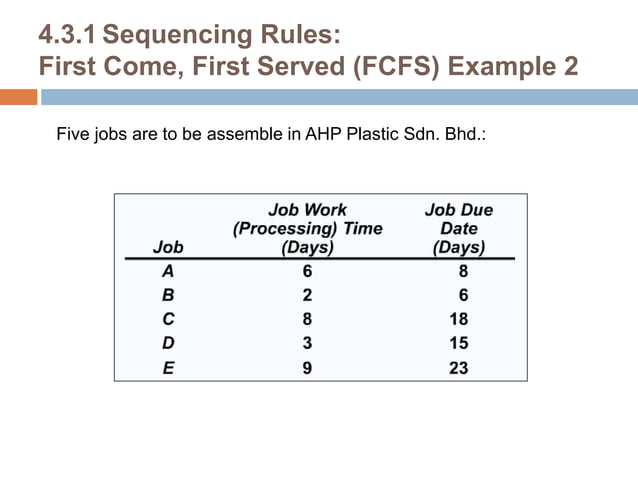 4.3.1 Sequencing Rules:
First Come, First Served (FCFS) Example 2

Five jobs are to be assemble in AHP Plastic Sdn. Bhd.:

| Job | Job Work (Processing) Time (Days) | Job Due Date (Days) |
|---|---|---|
| A | 6 | 8 |
| B | 2 | 6 |
| C | 8 | 18 |
| D | 3 | 15 |
| E | 9 | 23 |